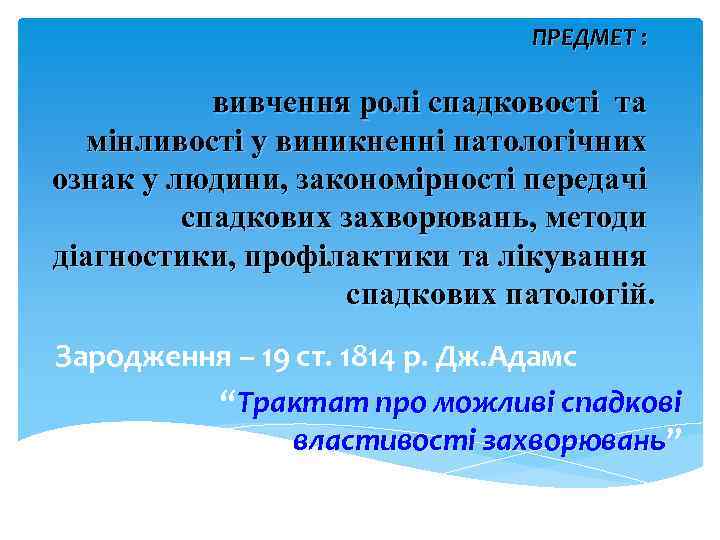 ПРЕДМЕТ :

вивчення ролі спадковості та мінливості у виникненні патологічних ознак у людини, закономірності передачі спадкових захворювань, методи діагностики, профілактики та лікування спадкових патологій.

Зародження – 19 ст. 1814 р. Дж.Адамс

“Трактат про можливі спадкові властивості захворювань”